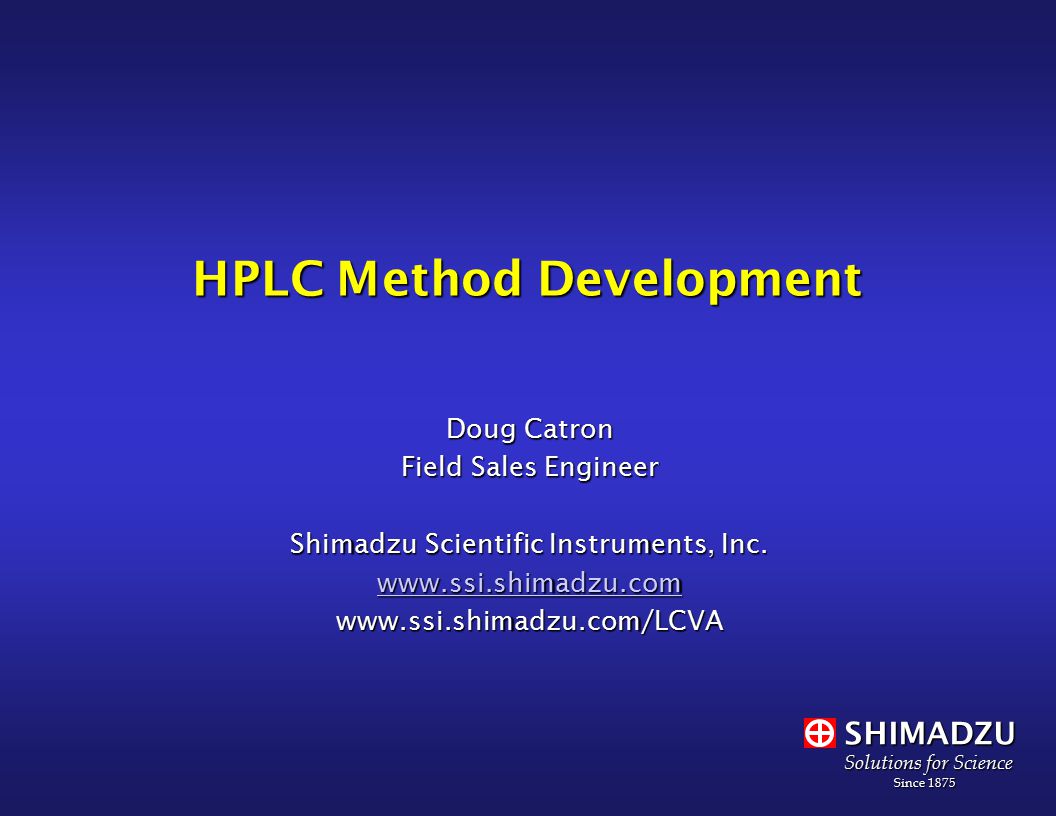 HPLC Method Development

Doug Catron
Field Sales Engineer

Shimadzu Scientific Instruments, Inc.
www.ssi.shimadzu.com
www.ssi.shimadzu.com/LCVA

SHIMADZU
Solutions for Science
Since 1875